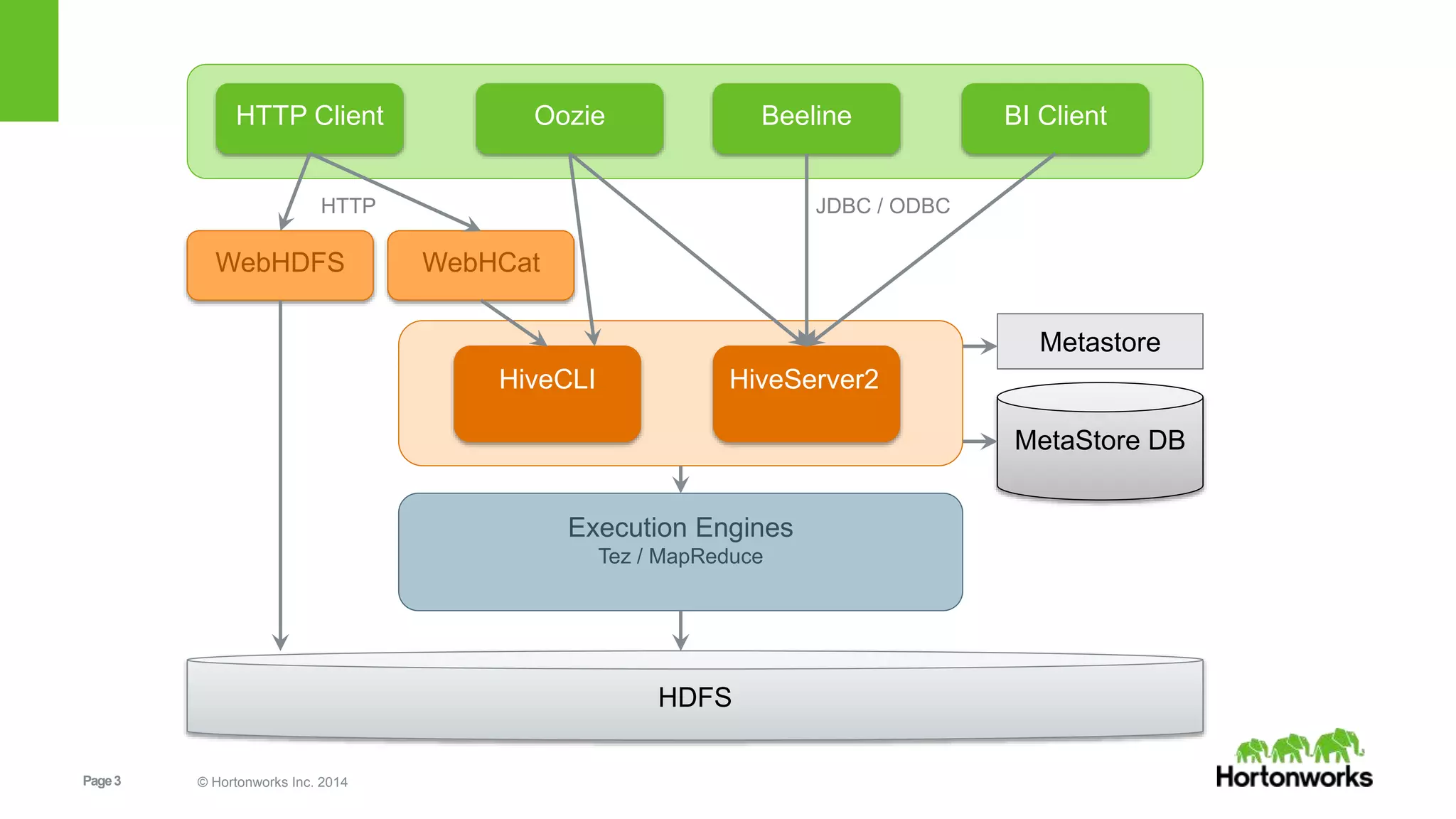 HTTP Client
Oozie
Beeline
BI Client

HTTP
JDBC / ODBC

WebHDFS
WebHCat

HiveCLI
HiveServer2

Metastore
MetaStore DB

Execution Engines
Tez / MapReduce

HDFS

Page 3
© Hortonworks Inc. 2014
Hortonworks